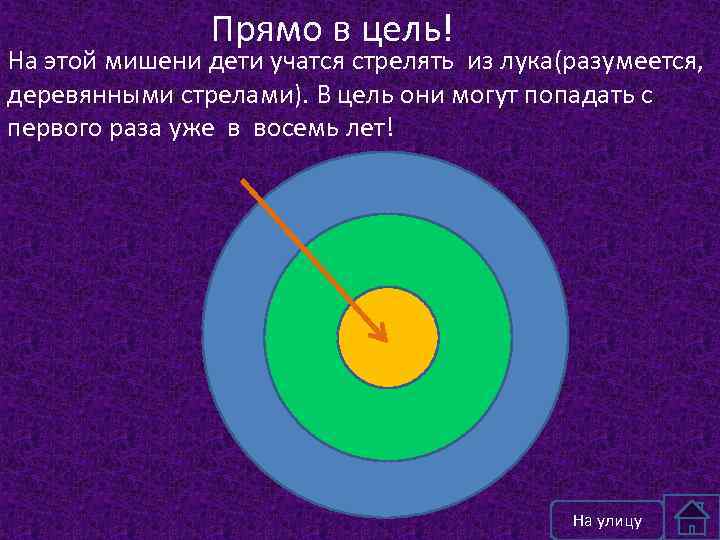 Прямо в цель!

На этой мишени дети учатся стрелять из лука(разумеется, деревянными стрелами). В цель они могут попадать с первого раза уже в восемь лет!

На улицу